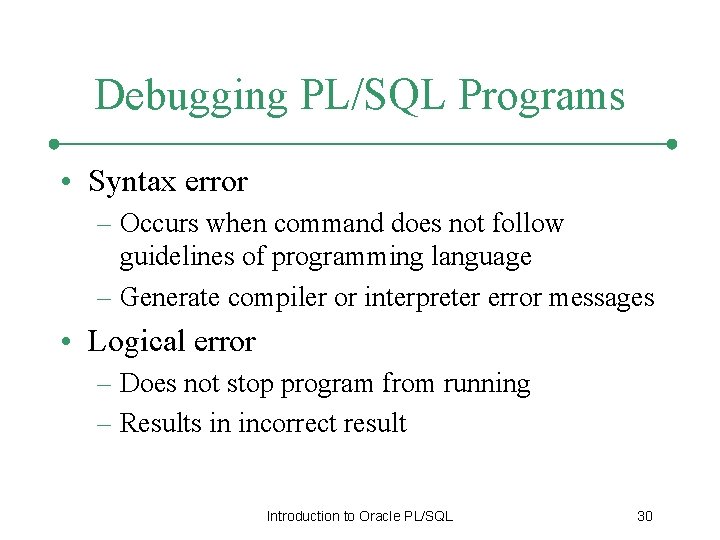 Debugging PL/SQL Programs

• Syntax error

– Occurs when command does not follow guidelines of programming language

– Generate compiler or interpreter error messages

• Logical error

– Does not stop program from running

– Results in incorrect result

Introduction to Oracle PL/SQL

30